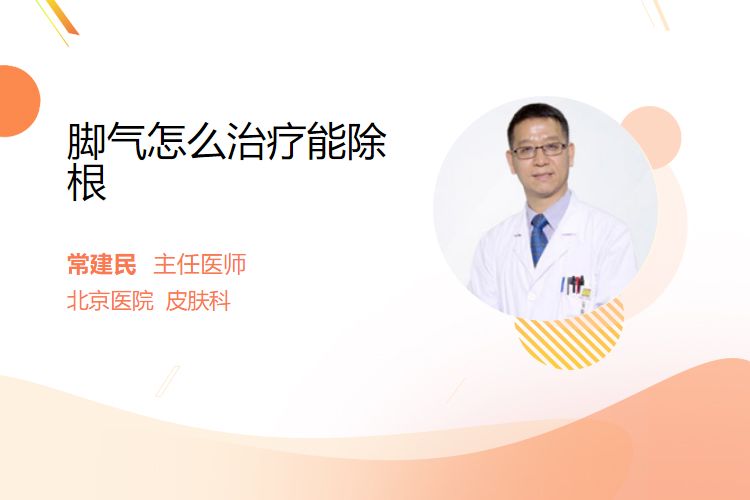 脚气怎么治疗能除根

常建民 主任医师
北京医院 皮肤科